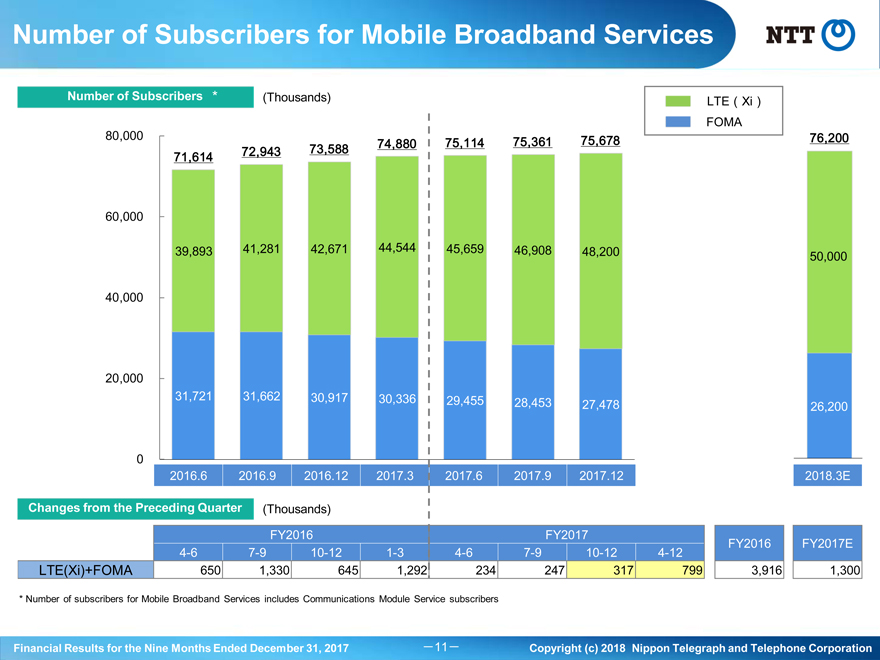 Number of Subscribers for Mobile Broadband Services

NTT

Number of Subscribers *

(Thousands)

LTE ( Xi )
FOMA

80,000
60,000
40,000
20,000
0

71,614
72,943
73,588
74,880
75,114
75,361
75,678
76,200

39,893
41,281
42,671
44,544
45,659
46,908
48,200
50,000

31,721
31,662
30,917
30,336
29,455
28,453
27,478
26,200

2016.6
2016.9
2016.12
2017.3
2017.6
2017.9
2017.12
2018.3E

Changes from the Preceding Quarter

(Thousands)

| | FY2016 | | | | FY2017 | | | | FY2016 | FY2017E |
|---|---|---|---|---|---|---|---|---|---|---|
| | 4-6 | 7-9 | 10-12 | 1-3 | 4-6 | 7-9 | 10-12 | 4-12 | | |
| LTE(Xi)+FOMA | 650 | 1,330 | 645 | 1,292 | 234 | 247 | 317 | 799 | 3,916 | 1,300 |

* Number of subscribers for Mobile Broadband Services includes Communications Module Service subscribers

Financial Results for the Nine Months Ended December 31, 2017

－11－

Copyright (c) 2018 Nippon Telegraph and Telephone Corporation